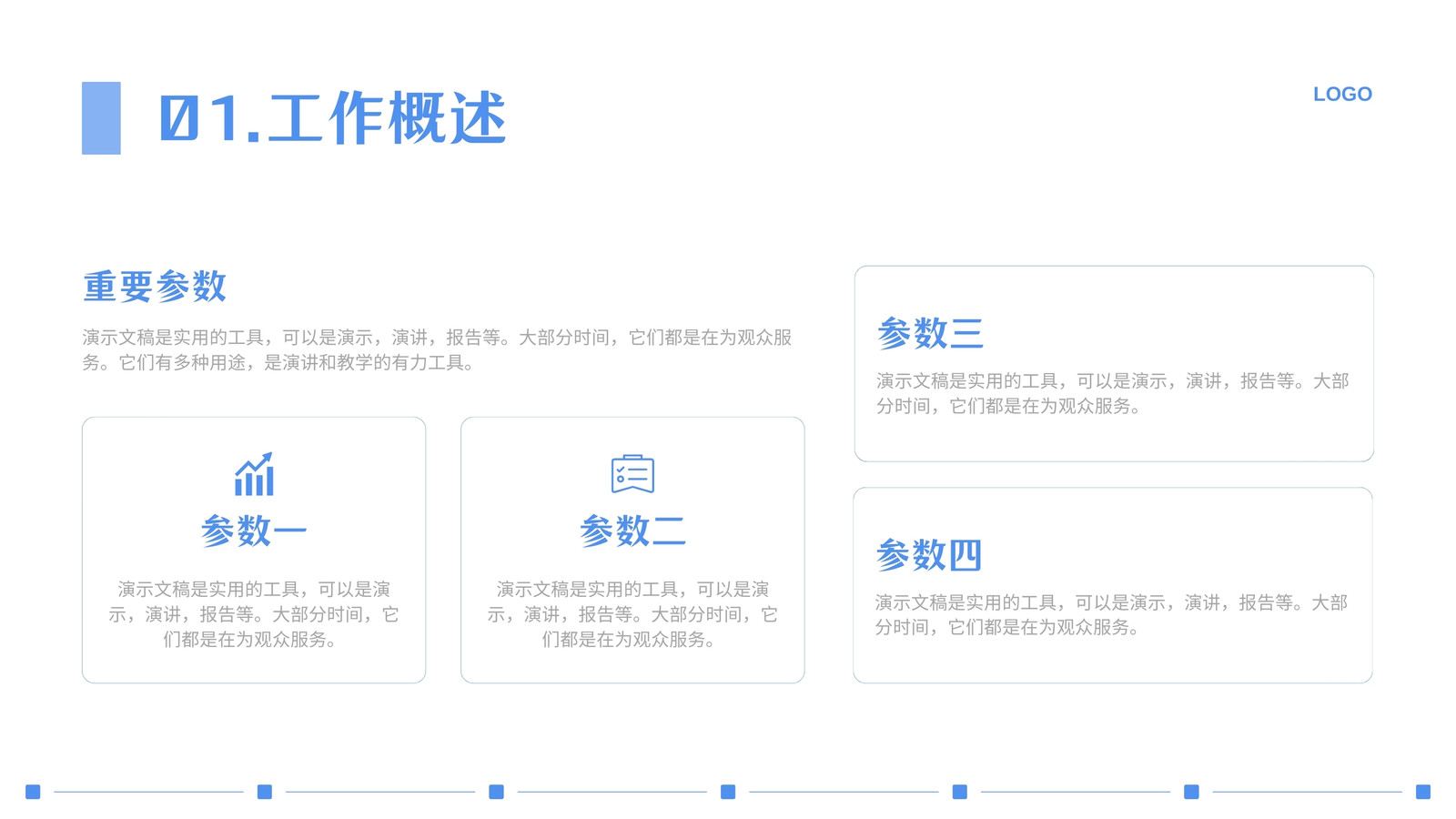 01.工作概述

LOGO

重要参数

演示文稿是实用的工具，可以是演示，演讲，报告等。大部分时间，它们都是在为观众服务。它们有多种用途，是演讲和教学的有力工具。

参数一

演示文稿是实用的工具，可以是演示，演讲，报告等。大部分时间，它们都是在为观众服务。

参数二

演示文稿是实用的工具，可以是演示，演讲，报告等。大部分时间，它们都是在为观众服务。

参数三

演示文稿是实用的工具，可以是演示，演讲，报告等。大部分时间，它们都是在为观众服务。

参数四

演示文稿是实用的工具，可以是演示，演讲，报告等。大部分时间，它们都是在为观众服务。